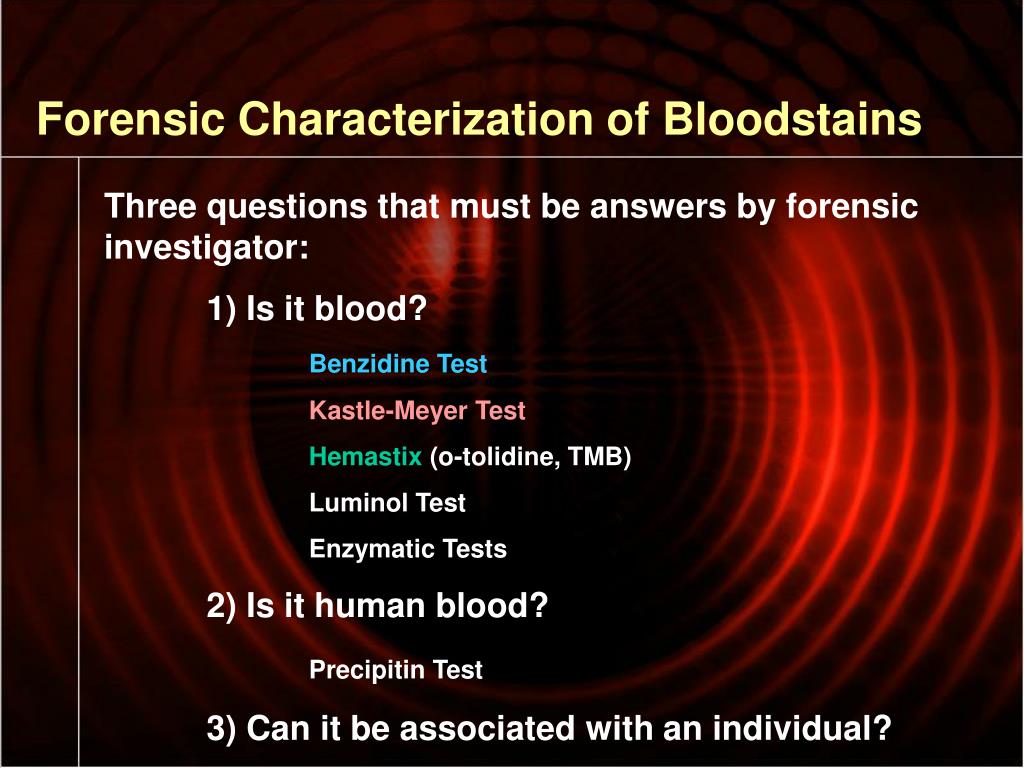 Forensic Characterization of Bloodstains

Three questions that must be answers by forensic investigator:

1) Is it blood?

Benzidine Test

Kastle-Meyer Test

Hemastix (o-tolidine, TMB)

Luminol Test

Enzymatic Tests

2) Is it human blood?

Precipitin Test

3) Can it be associated with an individual?